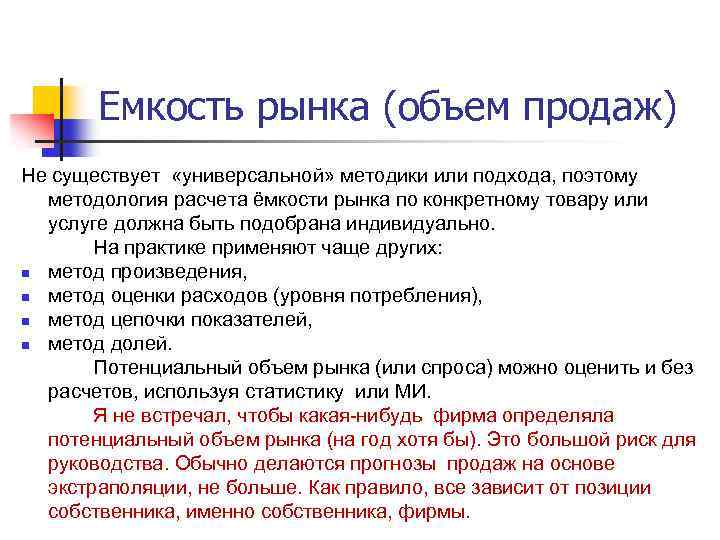 Емкость рынка (объем продаж)

Не существует «универсальной» методики или подхода, поэтому методология расчета ёмкости рынка по конкретному товару или услуге должна быть подобрана индивидуально.

На практике применяют чаще других:
- метод произведения,
- метод оценки расходов (уровня потребления),
- метод цепочки показателей,
- метод долей.

Потенциальный объем рынка (или спроса) можно оценить и без расчетов, используя статистику или МИ.

Я не встречал, чтобы какая-нибудь фирма определяла потенциальный объем рынка (на год хотя бы). Это большой риск для руководства. Обычно делаются прогнозы продаж на основе экстраполяции, не больше. Как правило, все зависит от позиции собственника, именно собственника, фирмы.